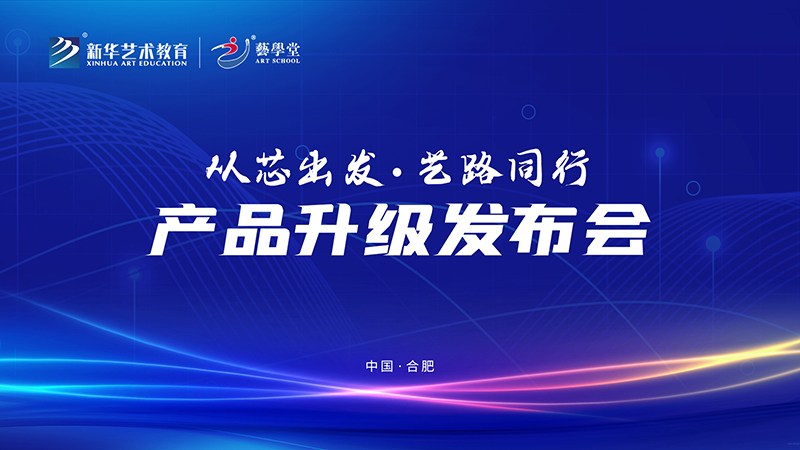 新华艺术教育
XINHUA ART EDUCATION

藝學堂
ART SCHOOL

从芯出发·艺路同行
产品升级发布会

中国·合肥